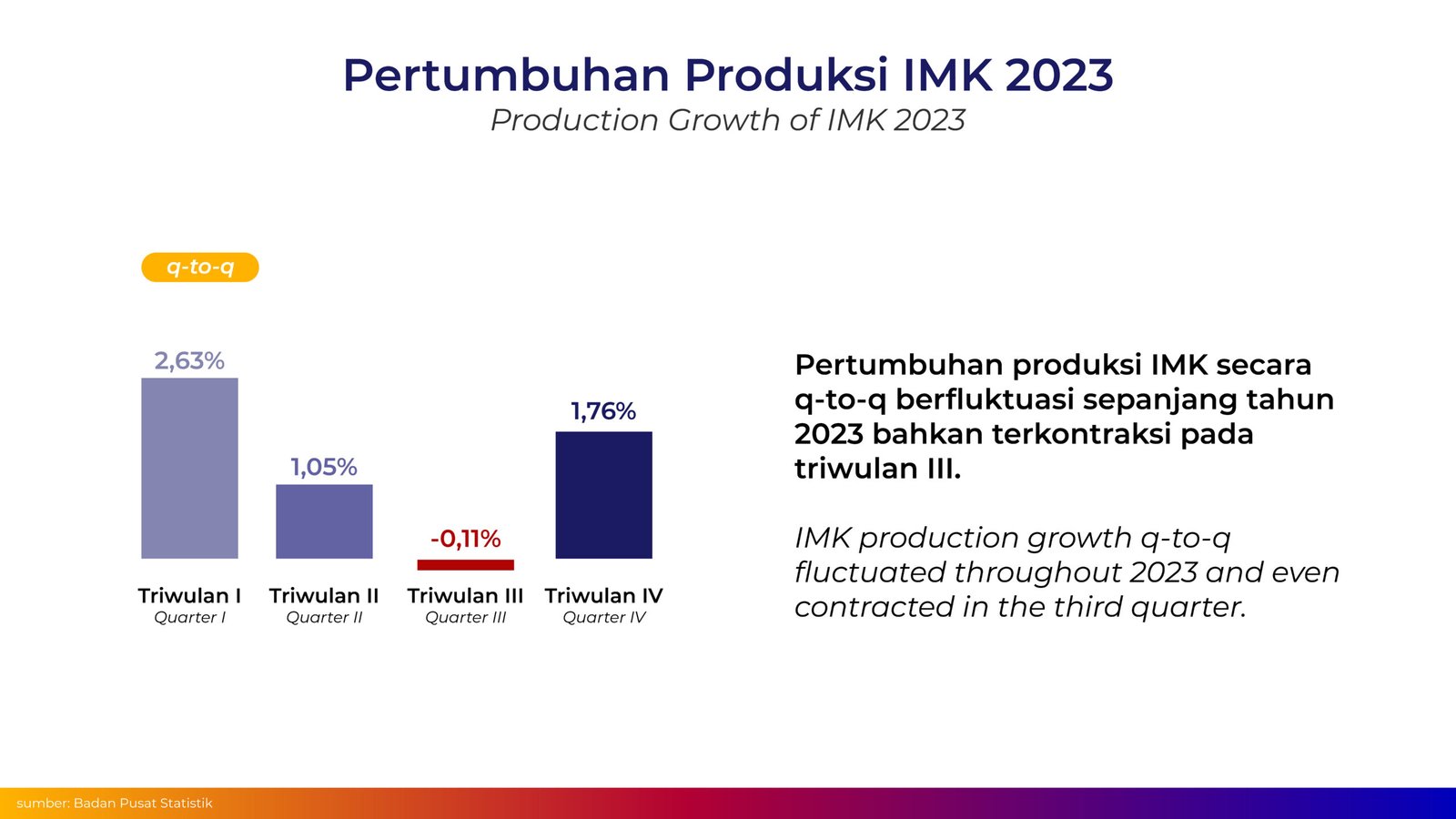 Pertumbuhan Produksi IMK 2023
Production Growth of IMK 2023

q-to-q

2,63%
1,05%
-0,11%
1,76%

Triwulan I
Quarter I
Triwulan II
Quarter II
Triwulan III
Quarter III
Triwulan IV
Quarter IV

Pertumbuhan produksi IMK secara q-to-q berfluktuasi sepanjang tahun 2023 bahkan terkontraksi pada triwulan III.

IMK production growth q-to-q fluctuated throughout 2023 and even contracted in the third quarter.

sumber: Badan Pusat Statistik